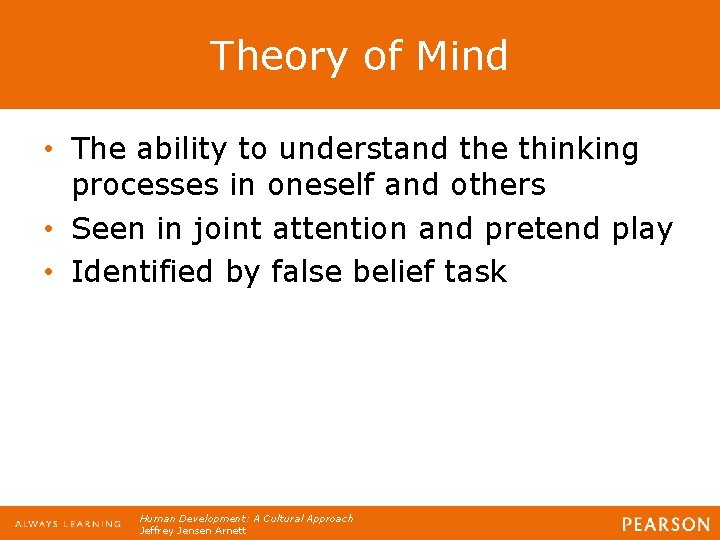 Theory of Mind

• The ability to understand the thinking processes in oneself and others
• Seen in joint attention and pretend play
• Identified by false belief task

ALWAYS LEARNING

Human Development: A Cultural Approach
Jeffrey Jensen Arnett

PEARSON